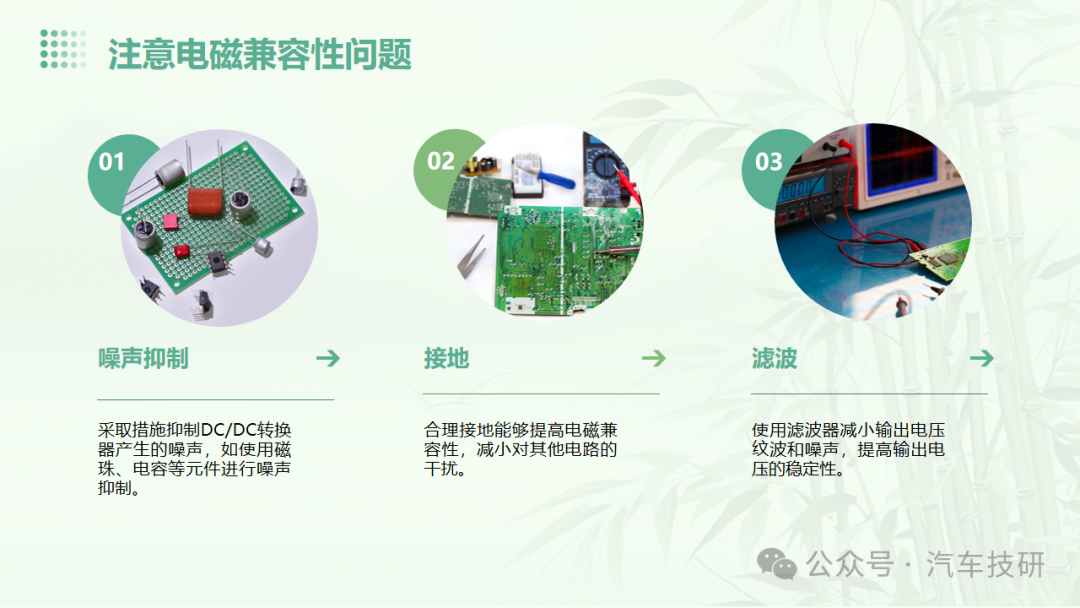 注意电磁兼容性问题

01

噪声抑制

采取措施抑制DC/DC转换器产生的噪声，如使用磁珠、电容等元件进行噪声抑制。

02

接地

合理接地能够提高电磁兼容性，减小对其他电路的干扰。

03

滤波

使用滤波器减小输出电压纹波和噪声，提高输出电压的稳定性。

公众号 · 汽车技研